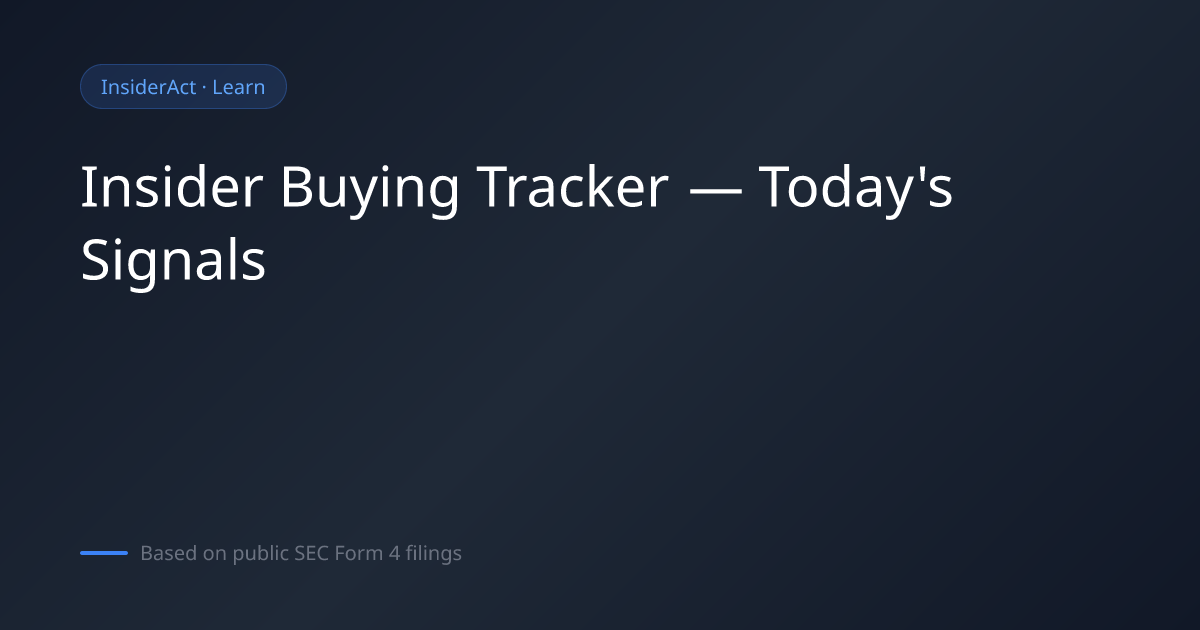 InsiderAct · Learn

Insider Buying Tracker — Today's Signals

Based on public SEC Form 4 filings